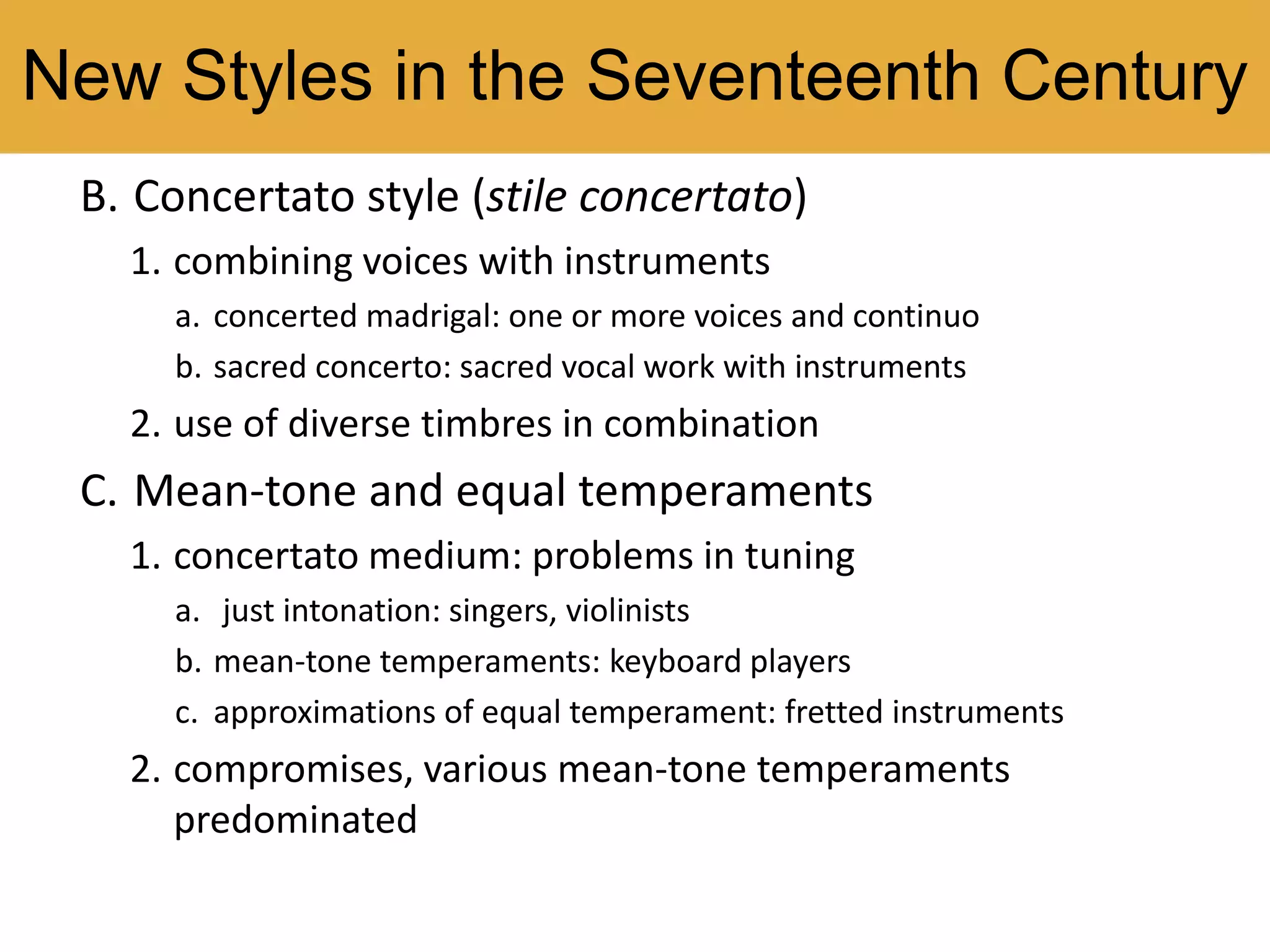 New Styles in the Seventeenth Century

B. Concertato style (stile concertato)

1. combining voices with instruments

a. concerted madrigal: one or more voices and continuo

b. sacred concerto: sacred vocal work with instruments

2. use of diverse timbres in combination

C. Mean-tone and equal temperaments

1. concertato medium: problems in tuning

a. just intonation: singers, violinists

b. mean-tone temperaments: keyboard players

c. approximations of equal temperament: fretted instruments

2. compromises, various mean-tone temperaments predominated